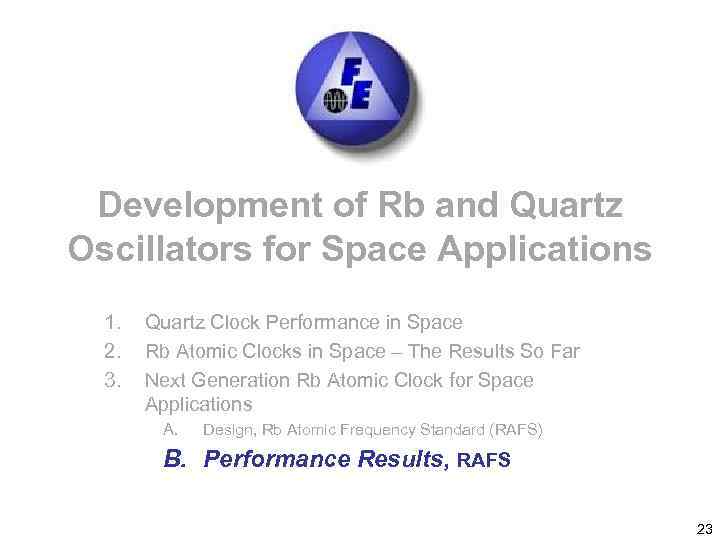 FE

Development of Rb and Quartz Oscillators for Space Applications

1. Quartz Clock Performance in Space
2. Rb Atomic Clocks in Space – The Results So Far
3. Next Generation Rb Atomic Clock for Space Applications
A. Design, Rb Atomic Frequency Standard (RAFS)
B. Performance Results, RAFS

23